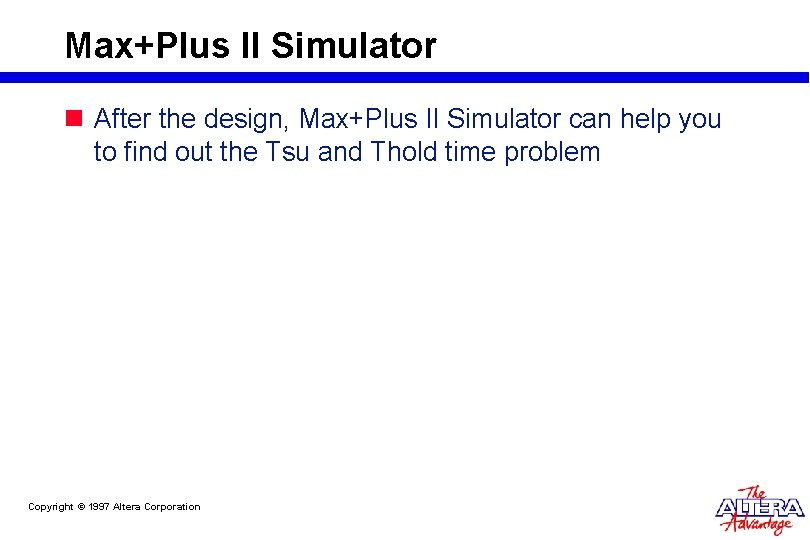 Max+Plus II Simulator

After the design, Max+Plus II Simulator can help you to find out the Tsu and Thold time problem

Copyright © 1997 Altera Corporation

The ALTERA Advantage